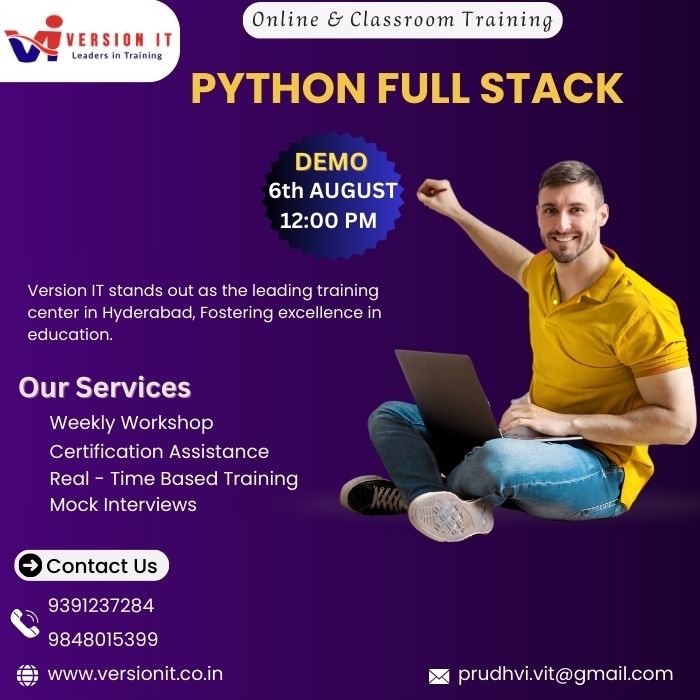 VERSION IT
Leaders in Training

Online & Classroom Training

PYTHON FULL STACK

DEMO
6th AUGUST
12:00 PM

Version IT stands out as the leading training center in Hyderabad, Fostering excellence in education.

Our Services
Weekly Workshop
Certification Assistance
Real - Time Based Training
Mock Interviews

Contact Us
9391237284
9848015399
www.versionit.co.in
prudhvi.vit@gmail.com